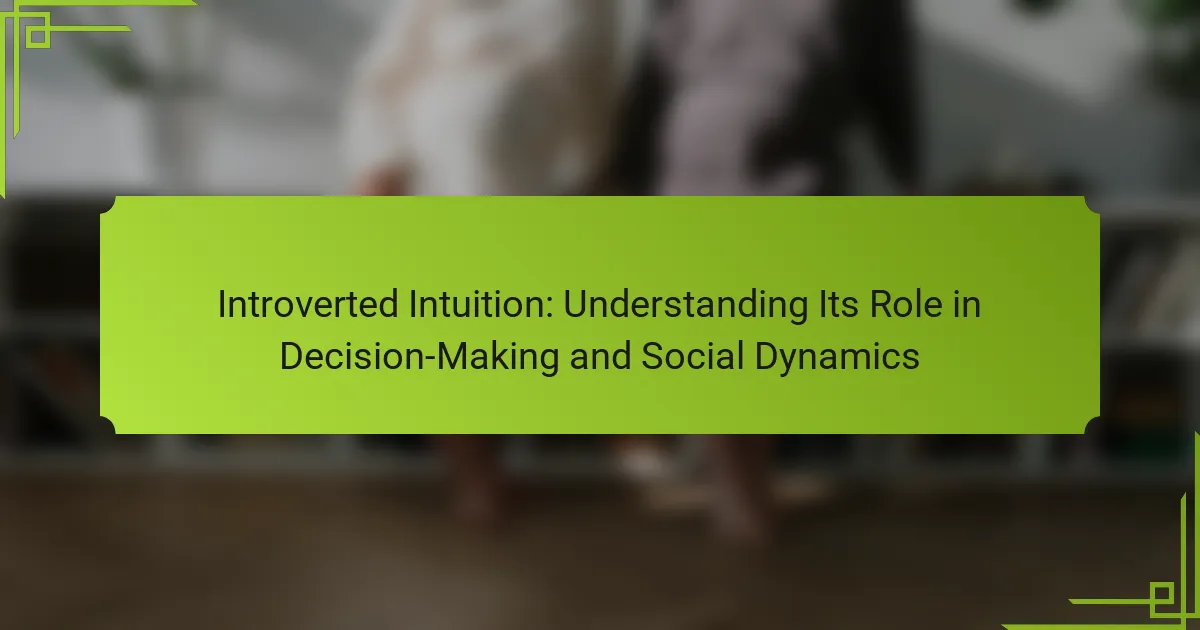 Introverted Intuition: Understanding Its Role in Decision-Making and Social Dynamics